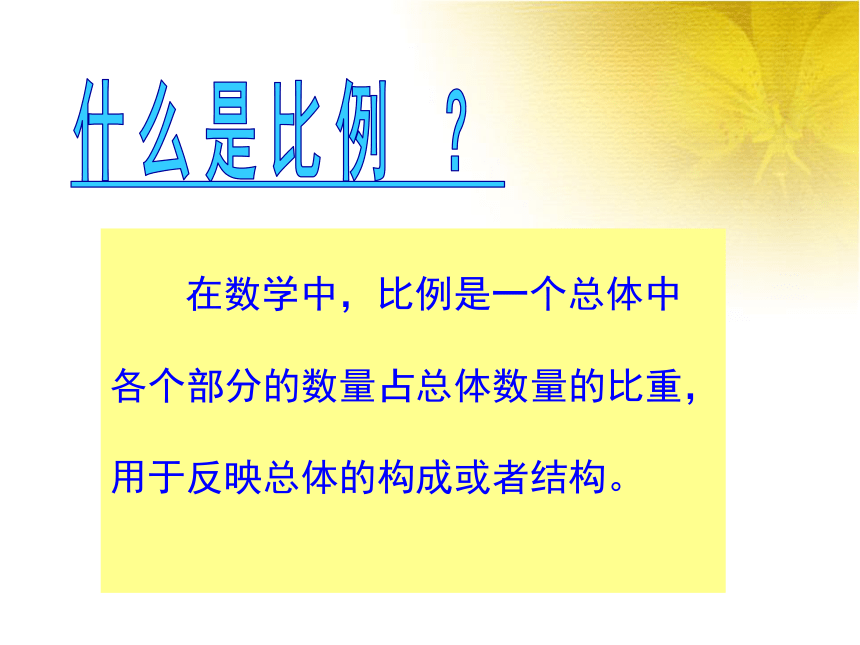 什么是比例 ？

在数学中，比例是一个总体中各个部分的数量占总体数量的比重，用于反映总体的构成或者结构。